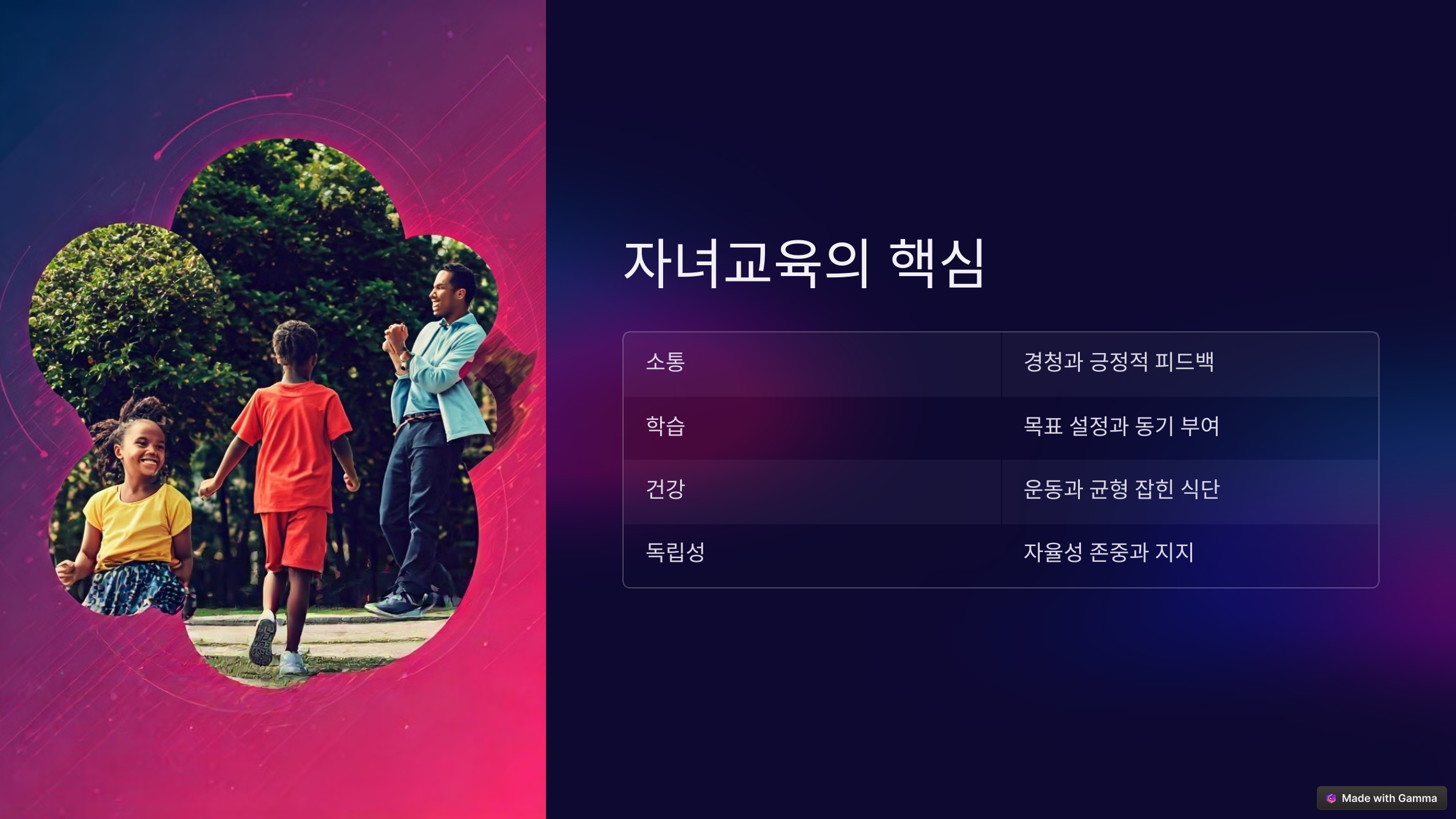 자녀교육의 핵심

| 소통 | 경청과 긍정적 피드백 |
|---|---|
| 학습 | 목표 설정과 동기 부여 |
| 건강 | 운동과 균형 잡힌 식단 |
| 독립성 | 자율성 존중과 지지 |

Made with Gamma